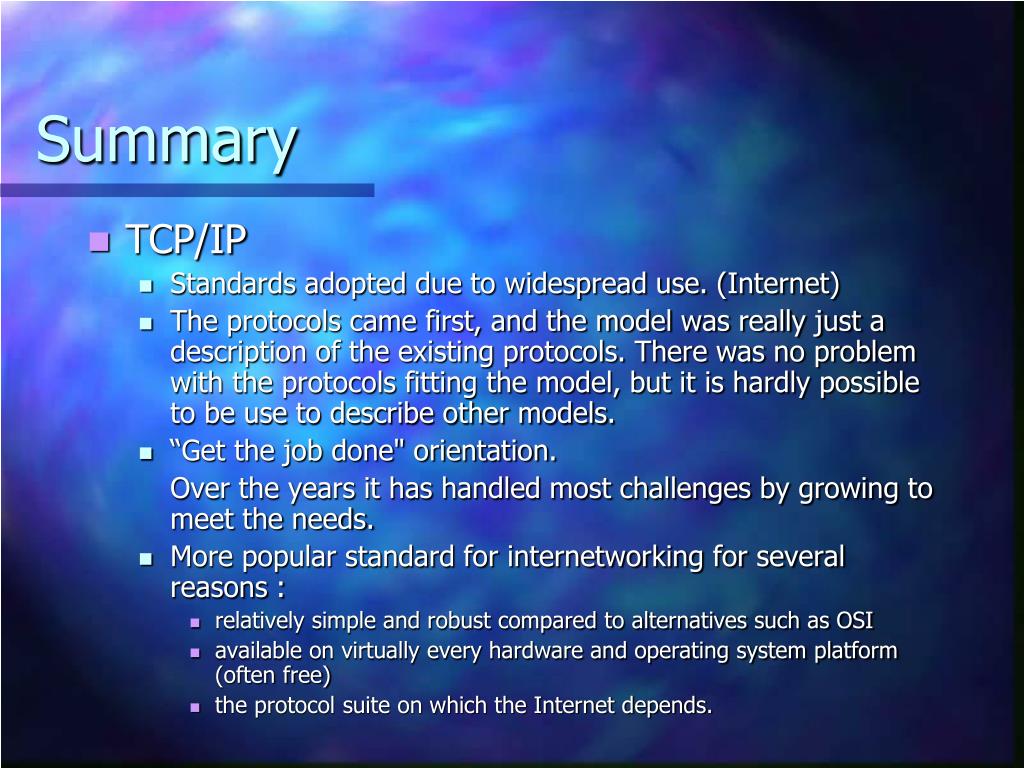 Summary

TCP/IP

Standards adopted due to widespread use. (Internet)

The protocols came first, and the model was really just a description of the existing protocols. There was no problem with the protocols fitting the model, but it is hardly possible to be use to describe other models.

“Get the job done" orientation.

Over the years it has handled most challenges by growing to meet the needs.

More popular standard for internetworking for several reasons :

relatively simple and robust compared to alternatives such as OSI

available on virtually every hardware and operating system platform (often free)

the protocol suite on which the Internet depends.